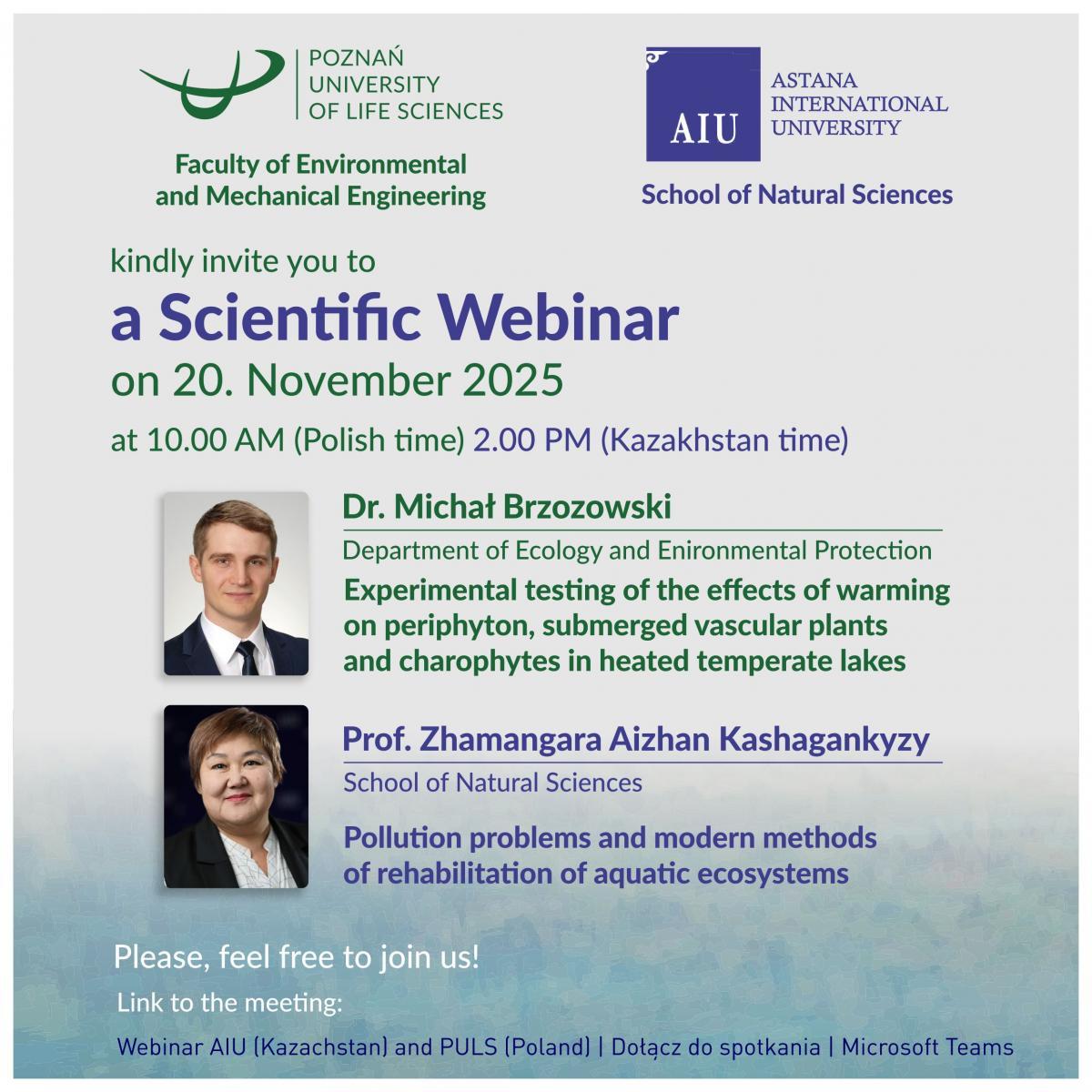 POZNAŃ UNIVERSITY OF LIFE SCIENCES

Faculty of Environmental and Mechanical Engineering

AIU

ASTANA INTERNATIONAL UNIVERSITY

School of Natural Sciences

kindly invite you to

a Scientific Webinar

on 20. November 2025

at 10.00 AM (Polish time) 2.00 PM (Kazakhstan time)

Dr. Michał Brzozowski

Department of Ecology and Enironmental Protection

Experimental testing of the effects of warming on periphyton, submerged vascular plants and charophytes in heated temperate lakes

Prof. Zhamangara Aizhan Kashagankyzy

School of Natural Sciences

Pollution problems and modern methods of rehabilitation of aquatic ecosystems

Please, feel free to join us!

Link to the meeting:

Webinar AIU (Kazachstan) and PULS (Poland) | Dołącz do spotkania | Microsoft Teams